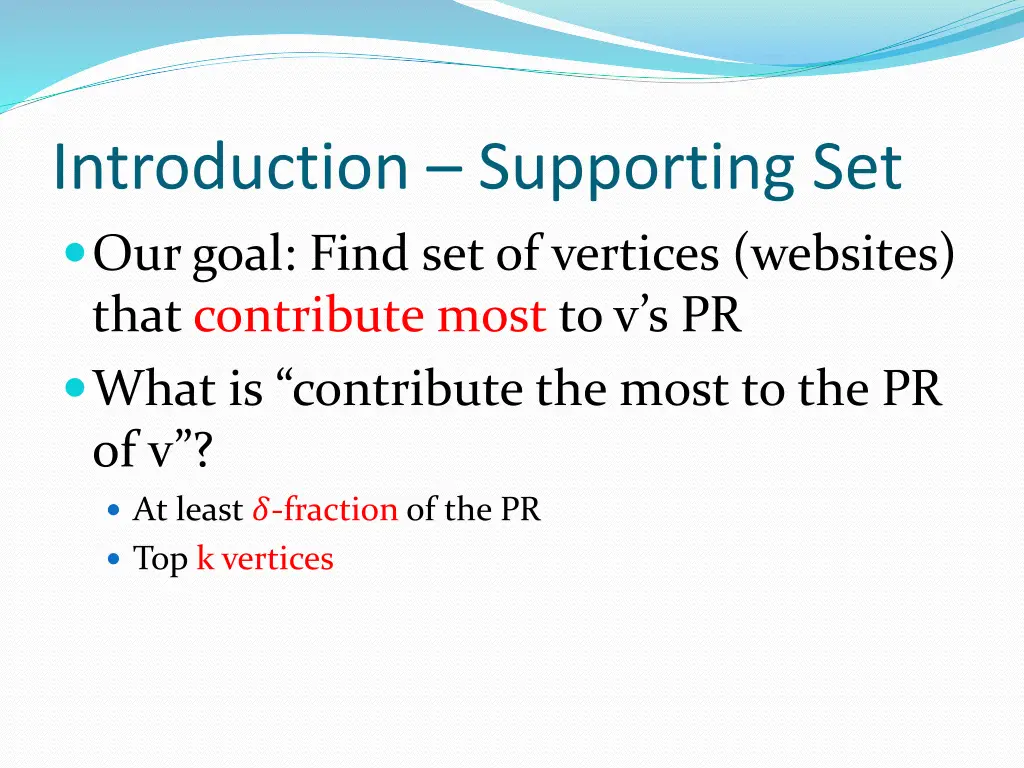 Introduction – Supporting Set

Our goal: Find set of vertices (websites) that contribute most to v’s PR

What is “contribute the most to the PR of v”?

At least $\delta$-fraction of the PR

Top k vertices